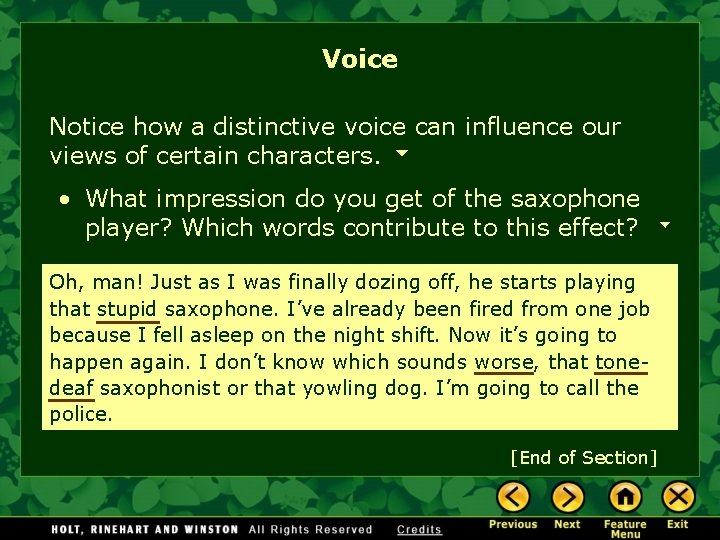 Voice

Notice how a distinctive voice can influence our views of certain characters.

• What impression do you get of the saxophone player? Which words contribute to this effect?

Oh, man! Just as I was finally dozing off, he starts playing that stupid saxophone. I've already been fired from one job because I fell asleep on the night shift. Now it's going to happen again. I don't know which sounds worse, that tone-deaf saxophonist or that yowling dog. I'm going to call the police.

[End of Section]

HOLT, RINEHART AND WINSTON All Rights Reserved Credits

Previous Next Feature Menu Exit